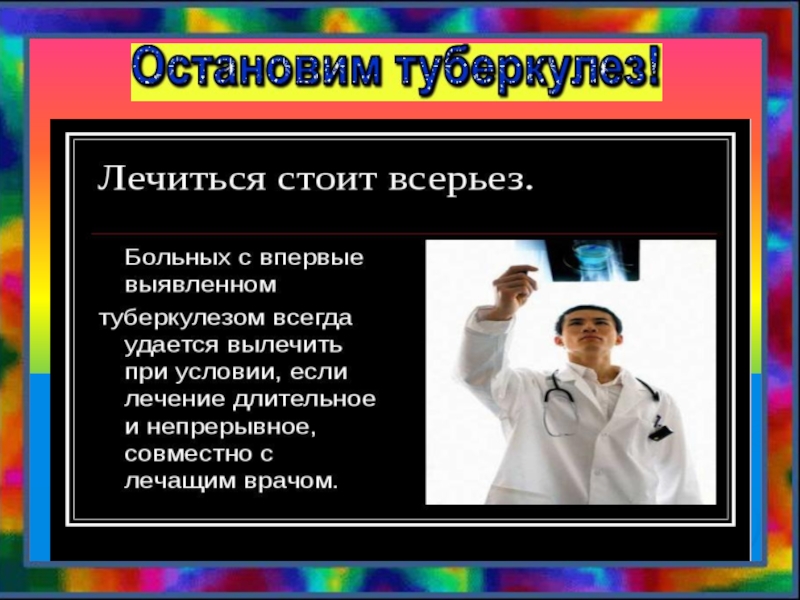 Остановим туберкулез!

Лечиться стоит всерьез.

Больных с впервые выявленном туберкулезом всегда удается вылечить при условии, если лечение длительное и непрерывное, совместно с лечащим врачом.